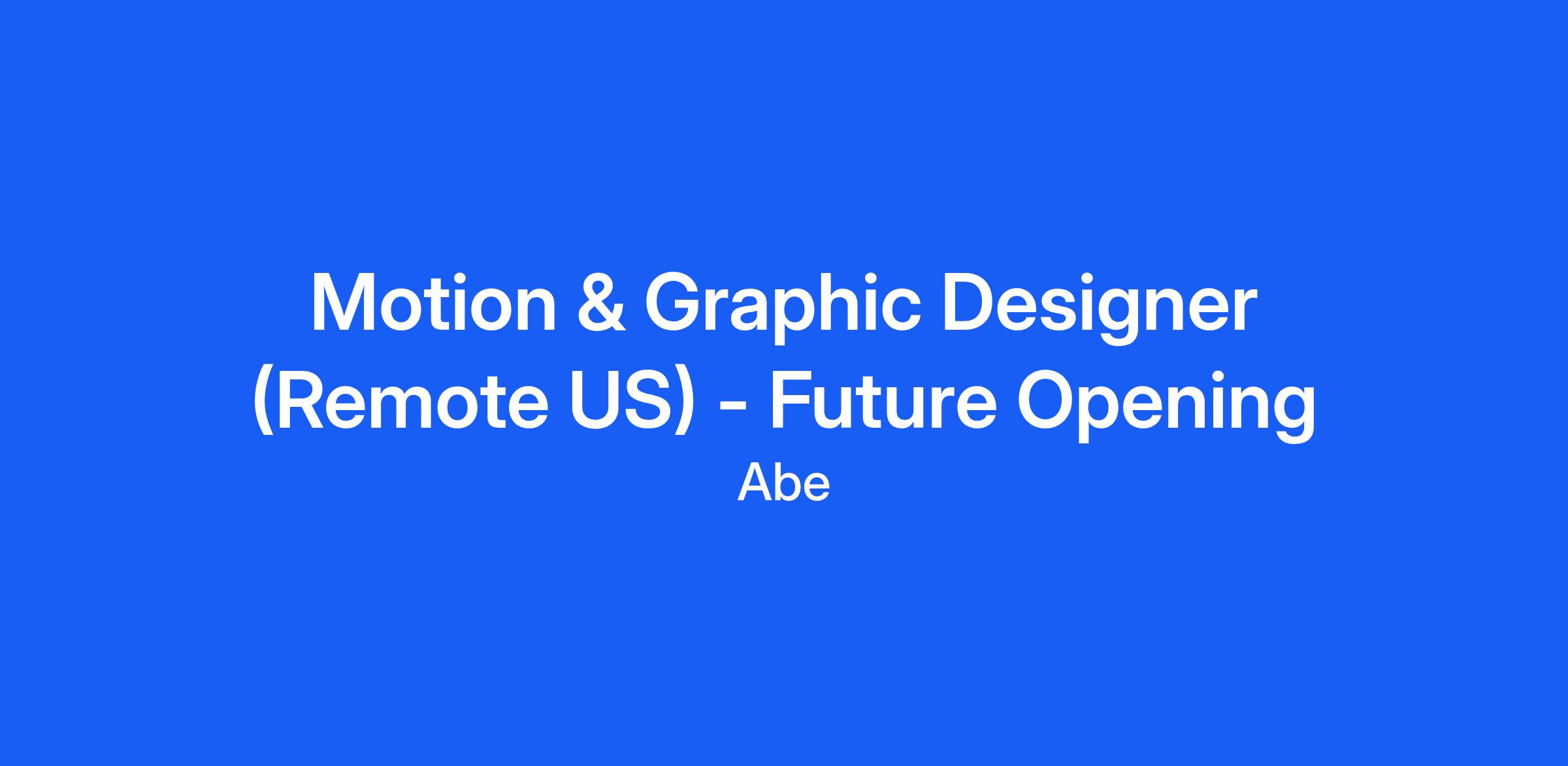 Motion & Graphic Designer (Remote US) - Future Opening

Abe